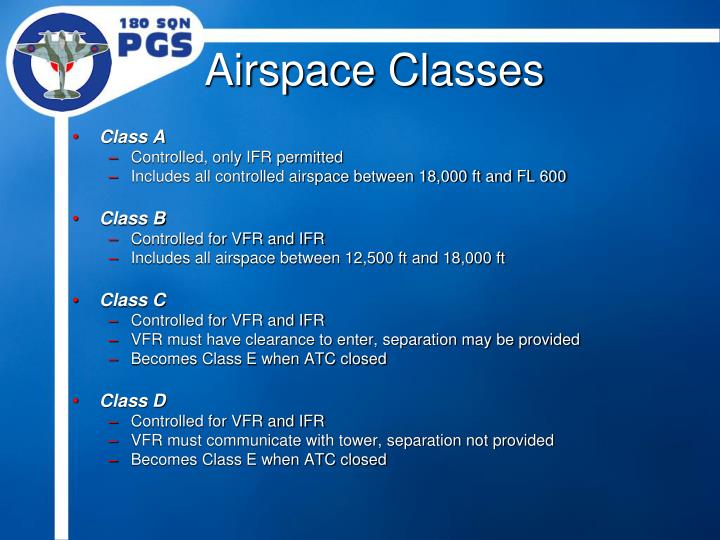 180 SQN
PGS

Airspace Classes

• Class A
– Controlled, only IFR permitted
– Includes all controlled airspace between 18,000 ft and FL 600

• Class B
– Controlled for VFR and IFR
– Includes all airspace between 12,500 ft and 18,000 ft

• Class C
– Controlled for VFR and IFR
– VFR must have clearance to enter, separation may be provided
– Becomes Class E when ATC closed

• Class D
– Controlled for VFR and IFR
– VFR must communicate with tower, separation not provided
– Becomes Class E when ATC closed